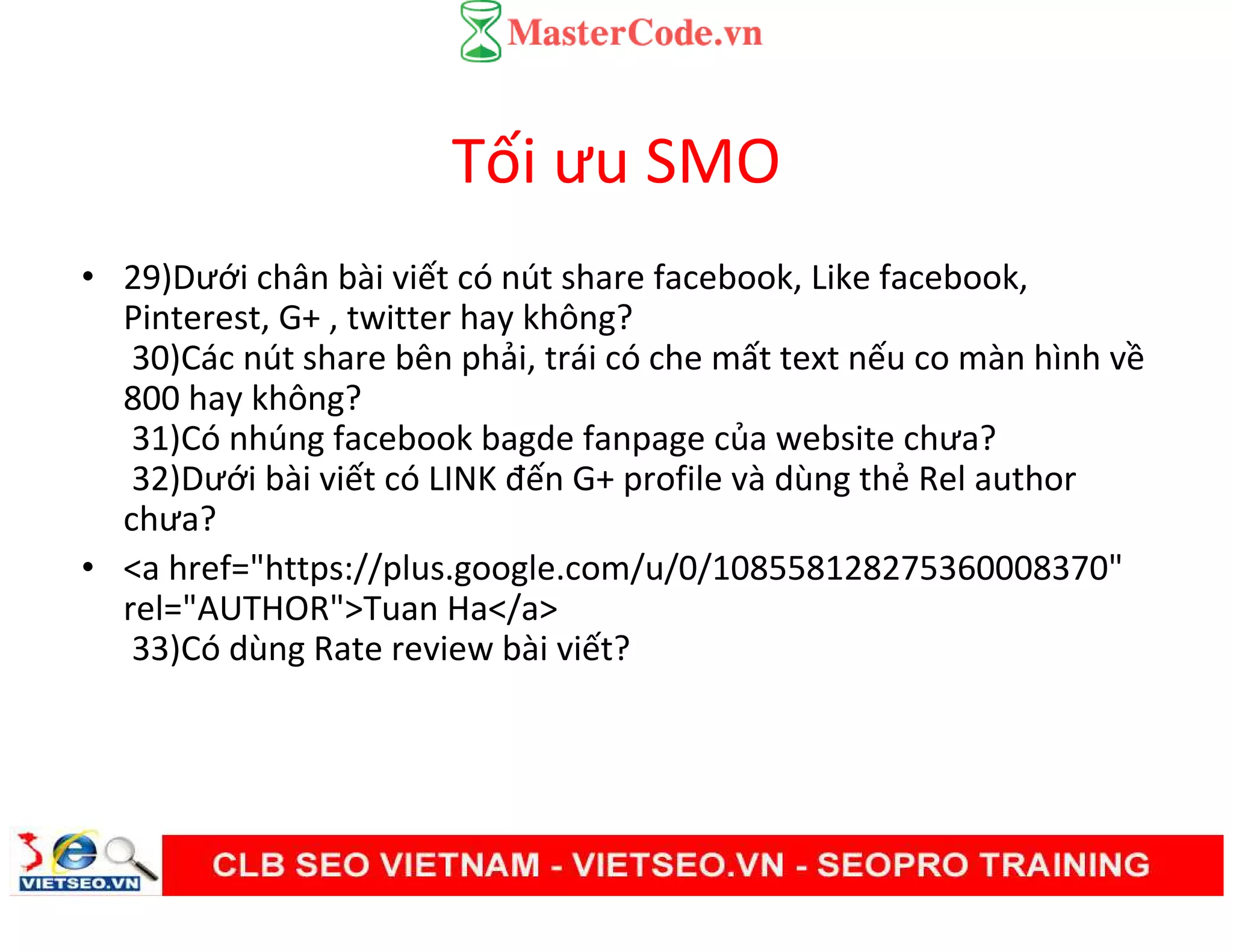 MasterCode.vn

Tối ưu SMO

• 29)Dưới chân bài viết có nút share facebook, Like facebook, Pinterest, G+ , twitter hay không?
30)Các nút share bên phải, trái có che mất text nếu co màn hình về 800 hay không?
31)Có nhúng facebook bagde fanpage của website chưa?
32)Dưới bài viết có LINK đến G+ profile và dùng thẻ Rel author chưa?
• <a href="https://plus.google.com/u/0/108558128275360008370" rel="AUTHOR">Tuan Ha</a>
33)Có dùng Rate review bài viết?

VIETSEO.VN
CLB SEO VIETNAM - VIETSEO.VN - SEOPRO TRAINING